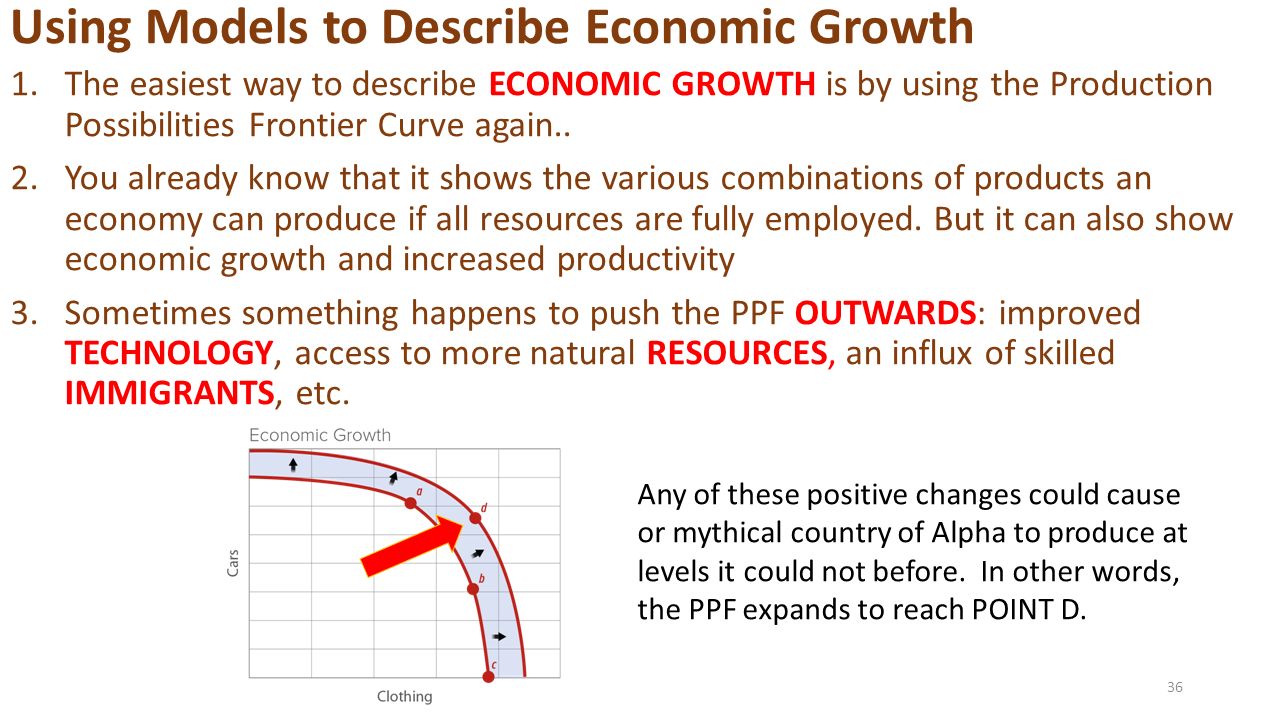 Using Models to Describe Economic Growth

1. The easiest way to describe ECONOMIC GROWTH is by using the Production Possibilities Frontier Curve again..

2. You already know that it shows the various combinations of products an economy can produce if all resources are fully employed. But it can also show economic growth and increased productivity

3. Sometimes something happens to push the PPF OUTWARDS: improved TECHNOLOGY, access to more natural RESOURCES, an influx of skilled IMMIGRANTS, etc.

Economic Growth

Cars

Clothing

a

d

b

c

Any of these positive changes could cause or mythical country of Alpha to produce at levels it could not before. In other words, the PPF expands to reach POINT D.

36